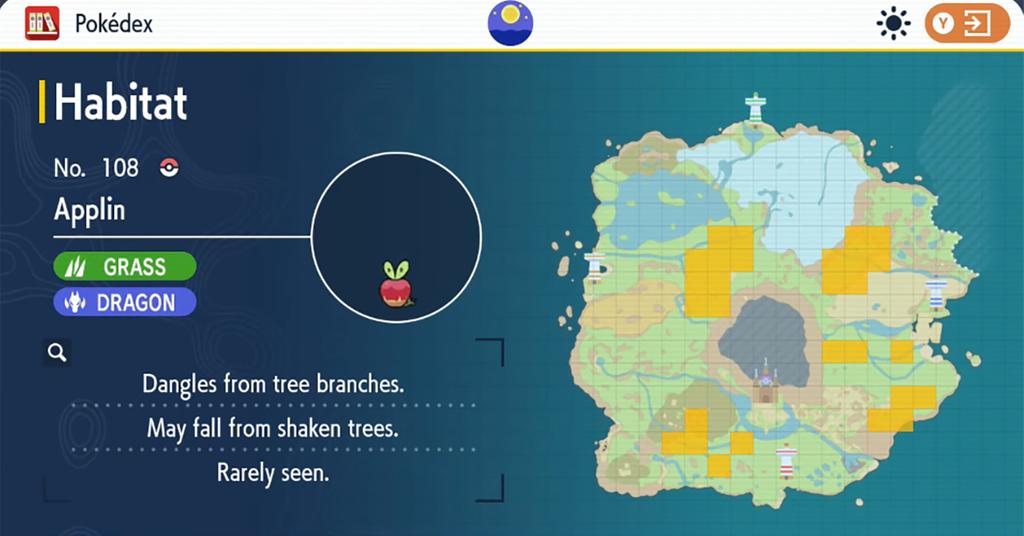 Pokédex

Y

Habitat

No. 108

Applin

GRASS

DRAGON

Dangles from tree branches.

May fall from shaken trees.

Rarely seen.